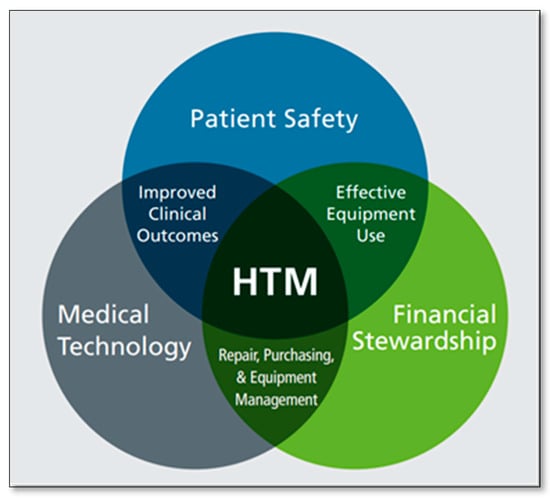 Patient Safety

Improved Clinical Outcomes

Effective Equipment Use

HTM

Medical Technology

Financial Stewardship

Repair, Purchasing, & Equipment Management